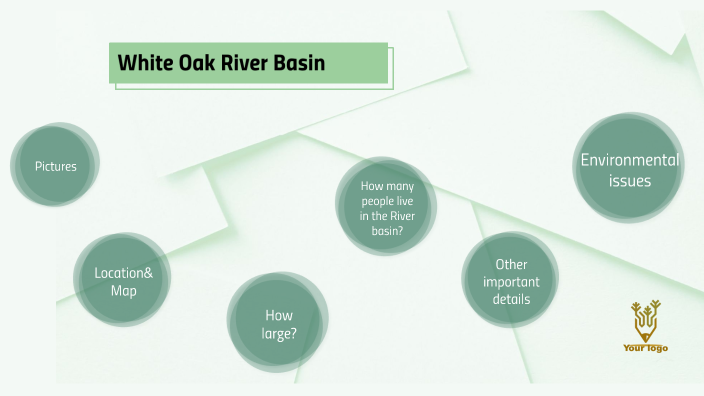 White Oak River Basin

Pictures

Location& Map

How large?

How many people live in the River basin?

Other important details

Environmental issues

Your logo